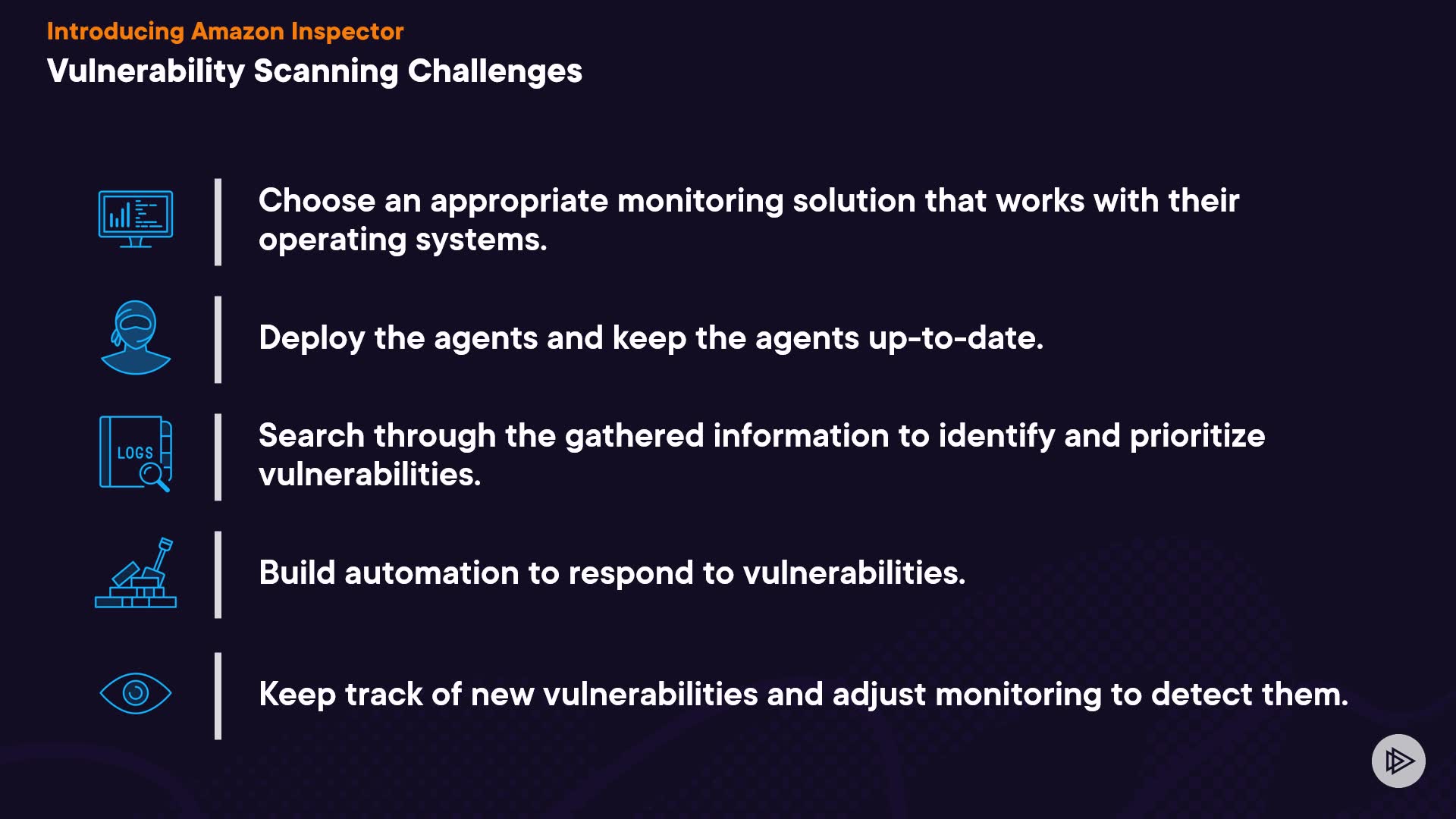 Introducing Amazon Inspector
Vulnerability Scanning Challenges

Choose an appropriate monitoring solution that works with their operating systems.

Deploy the agents and keep the agents up-to-date.

LOGS

Search through the gathered information to identify and prioritize vulnerabilities.

Build automation to respond to vulnerabilities.

Keep track of new vulnerabilities and adjust monitoring to detect them.